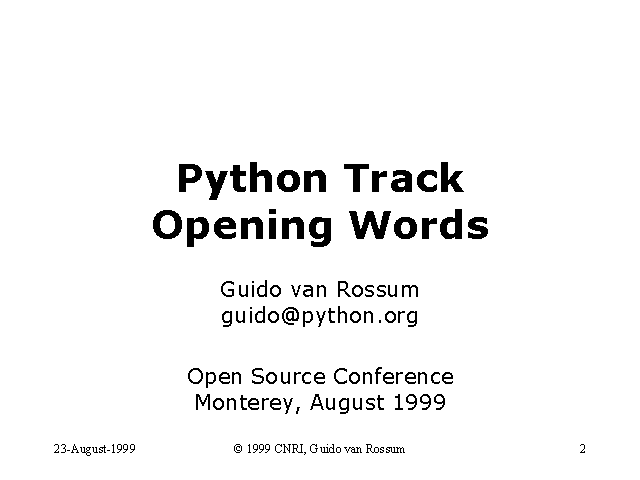 Python Track
Opening Words

Guido van Rossum
guido@python.org

Open Source Conference
Monterey, August 1999

23-August-1999

© 1999 CNRI, Guido van Rossum

2